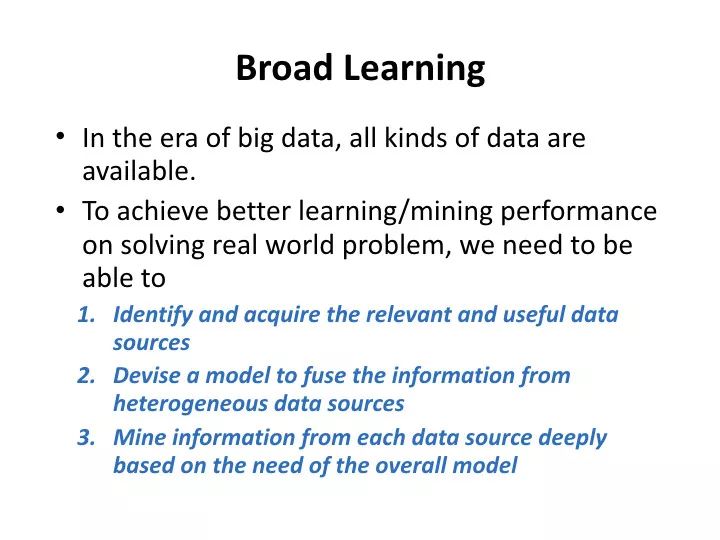 Broad Learning

• In the era of big data, all kinds of data are available.

• To achieve better learning/mining performance on solving real world problem, we need to be able to

1. Identify and acquire the relevant and useful data sources

2. Devise a model to fuse the information from heterogeneous data sources

3. Mine information from each data source deeply based on the need of the overall model